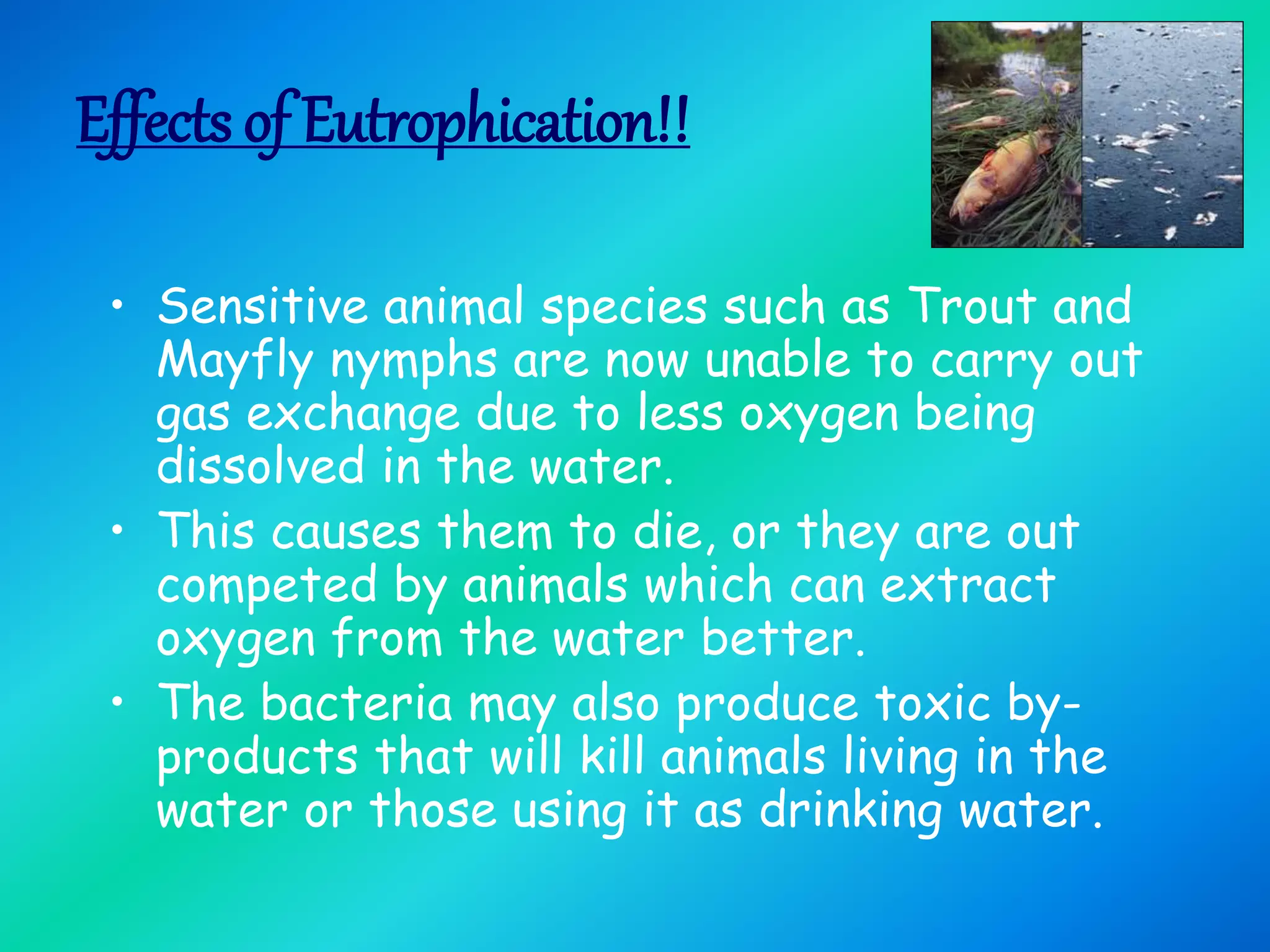 Effects of Eutrophication!!

• Sensitive animal species such as Trout and Mayfly nymphs are now unable to carry out gas exchange due to less oxygen being dissolved in the water.
• This causes them to die, or they are out competed by animals which can extract oxygen from the water better.
• The bacteria may also produce toxic by-products that will kill animals living in the water or those using it as drinking water.